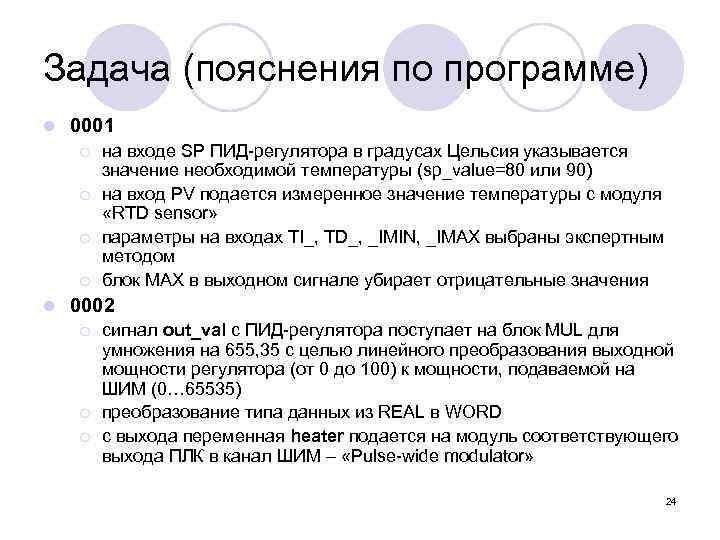 Задача (пояснения по программе)

0001

на входе SP ПИД-регулятора в градусах Цельсия указывается значение необходимой температуры (sp_value=80 или 90)

на вход PV подается измеренное значение температуры с модуля «RTD sensor»

параметры на входах TI_, TD_, _IMIN, _IMAX выбраны экспертным методом

блок MAX в выходном сигнале убирает отрицательные значения

0002

сигнал out_val с ПИД-регулятора поступает на блок MUL для умножения на 655,35 с целью линейного преобразования выходной мощности регулятора (от 0 до 100) к мощности, подаваемой на ШИМ (0…65535)

преобразование типа данных из REAL в WORD

с выхода переменная heater подается на модуль соответствующего выхода ПЛК в канал ШИМ – «Pulse-wide modulator»

24